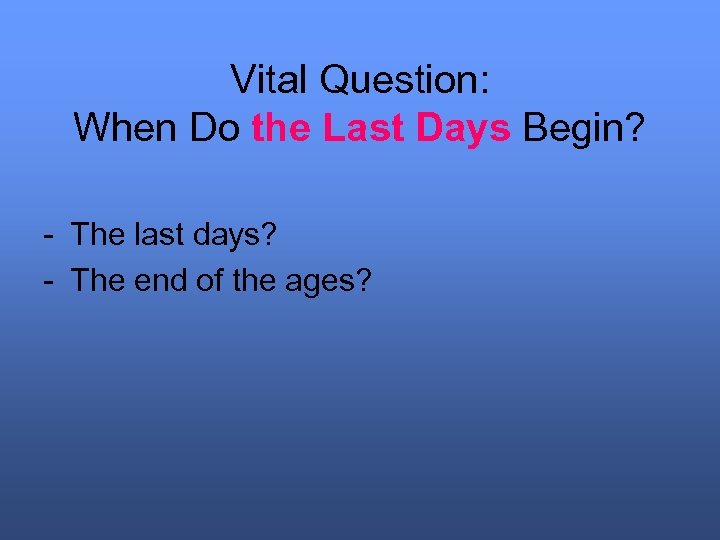 Vital Question:
When Do the Last Days Begin?

- The last days?
- The end of the ages?